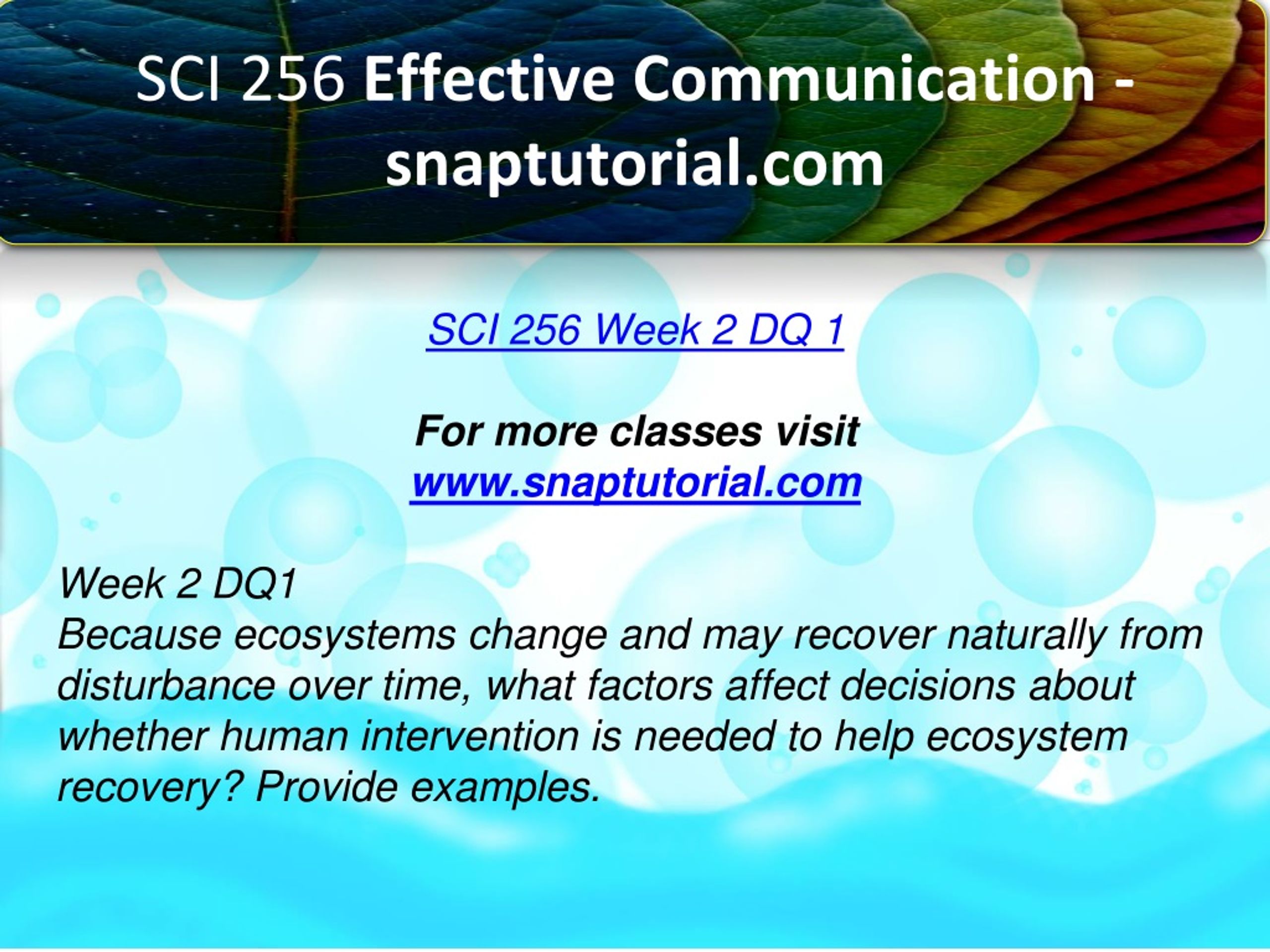 SCI 256 Effective Communication - snaptutorial.com

SCI 256 Week 2 DQ 1

For more classes visit
www.snaptutorial.com

Week 2 DQ1
Because ecosystems change and may recover naturally from disturbance over time, what factors affect decisions about whether human intervention is needed to help ecosystem recovery? Provide examples.